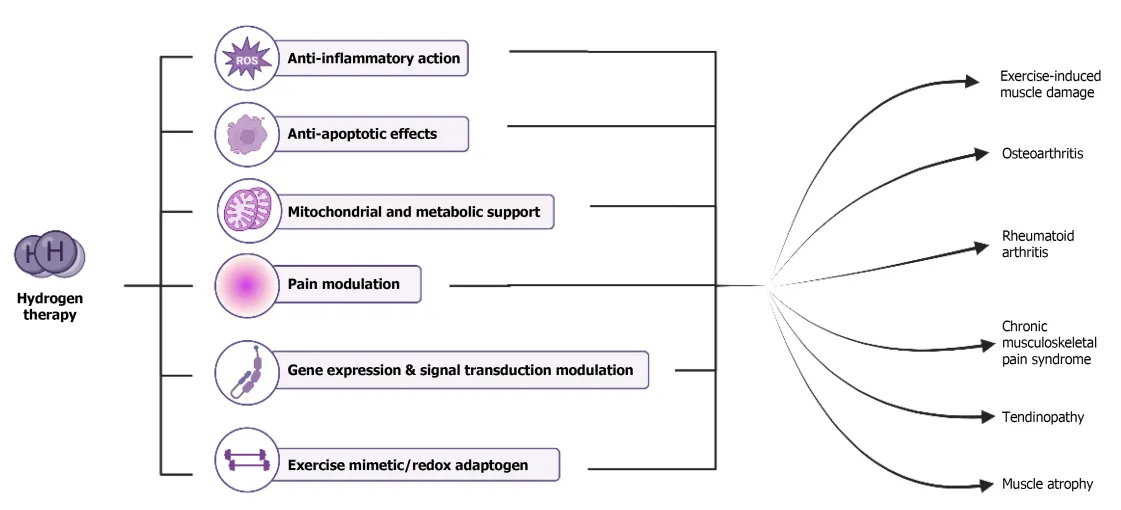 H H

Hydrogen therapy

ROS

Anti-inflammatory action

Anti-apoptotic effects

Mitochondrial and metabolic support

Pain modulation

Gene expression & signal transduction modulation

Exercise mimetic/redox adaptogen

Exercise-induced muscle damage

Osteoarthritis

Rheumatoid arthritis

Chronic musculoskeletal pain syndrome

Tendinopathy

Muscle atrophy